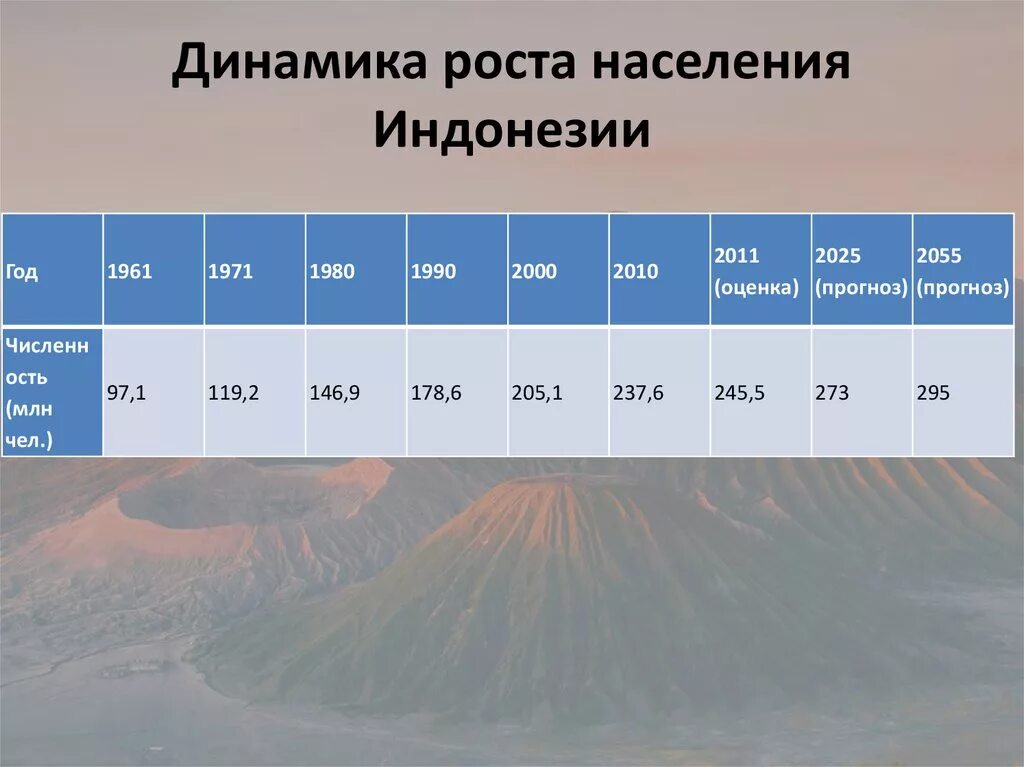 Динамика роста населения Индонезии

| Год | 1961 | 1971 | 1980 | 1990 | 2000 | 2010 | 2011 (оценка) | 2025 (прогноз) | 2055 (прогноз) |
|---|---|---|---|---|---|---|---|---|---|
| Численность (млн чел.) | 97,1 | 119,2 | 146,9 | 178,6 | 205,1 | 237,6 | 245,5 | 273 | 295 |